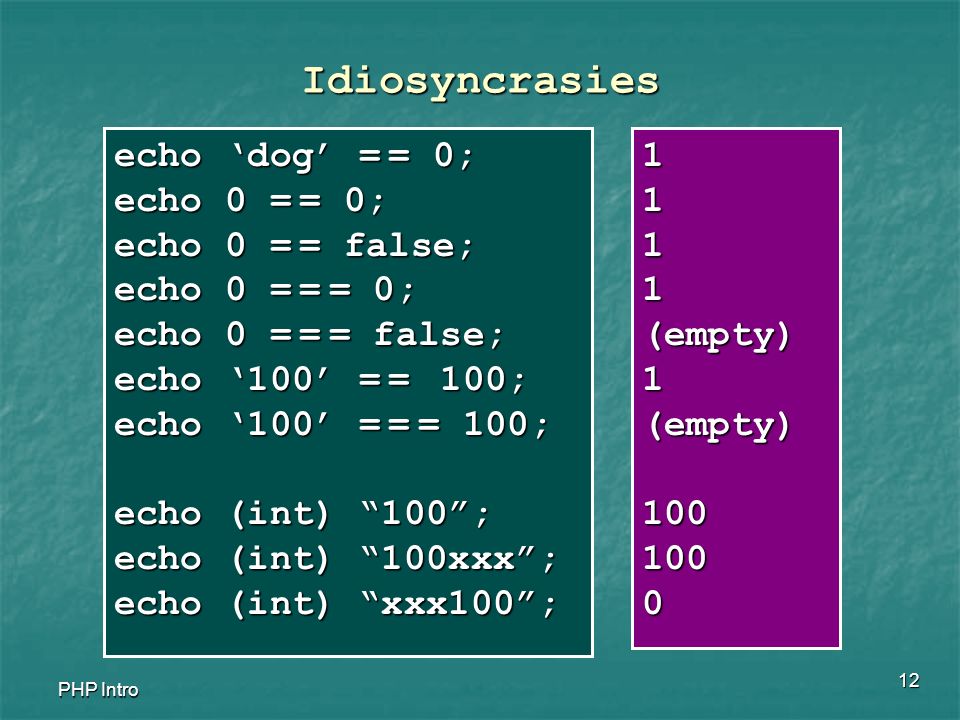 Idiosyncrasies

echo ‘dog’ == 0;
echo 0 == 0;
echo 0 == false;
echo 0 === 0;
echo 0 === false;
echo ‘100’ == 100;
echo ‘100’ === 100;

echo (int) “100”;
echo (int) “100xxx”;
echo (int) “xxx100”;

1
1
1
1
(empty)
1
(empty)

100
100
0

PHP Intro

12